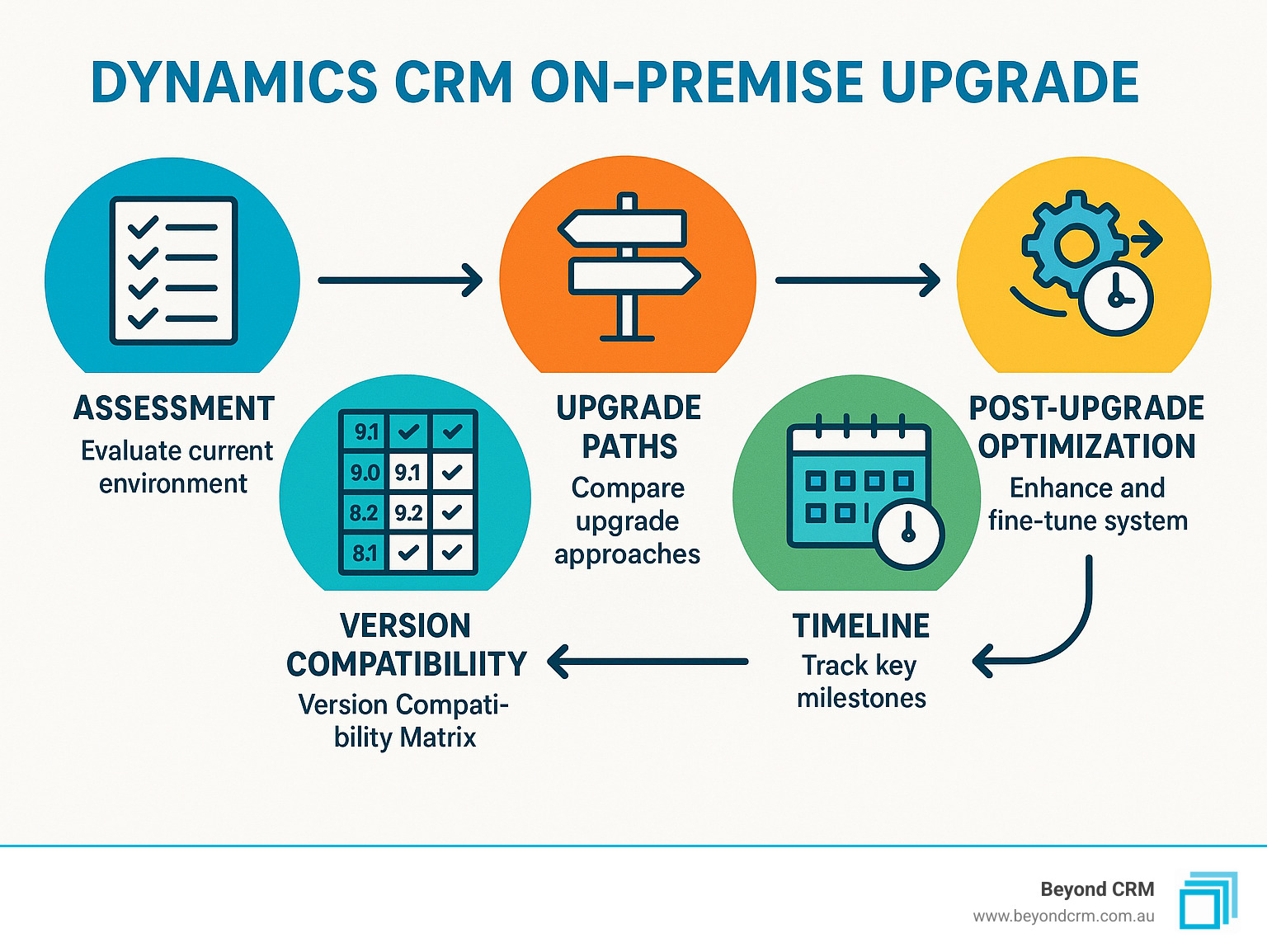 DYNAMICS CRM ON-PREMISE UPGRADE

ASSESSMENT
Evaluate current environment

UPGRADE PATHS
Compare upgrade approaches

POST-UPGRADE OPTIMIZATION
Enhance and fine-tune system

| 9.1 | ✓ | ✓ |
|---|---|---|
| 9.0 | 9.1 | ✓ |
| 8.2 | 9.2 | ✓ |
| 8.1 | ✓ | ✓ |

VERSION COMPATIBILIITY
Version Compatibility Matrix

TIMELINE
Track key milestones

Beyond CRM
www.beyondcrm.com.au